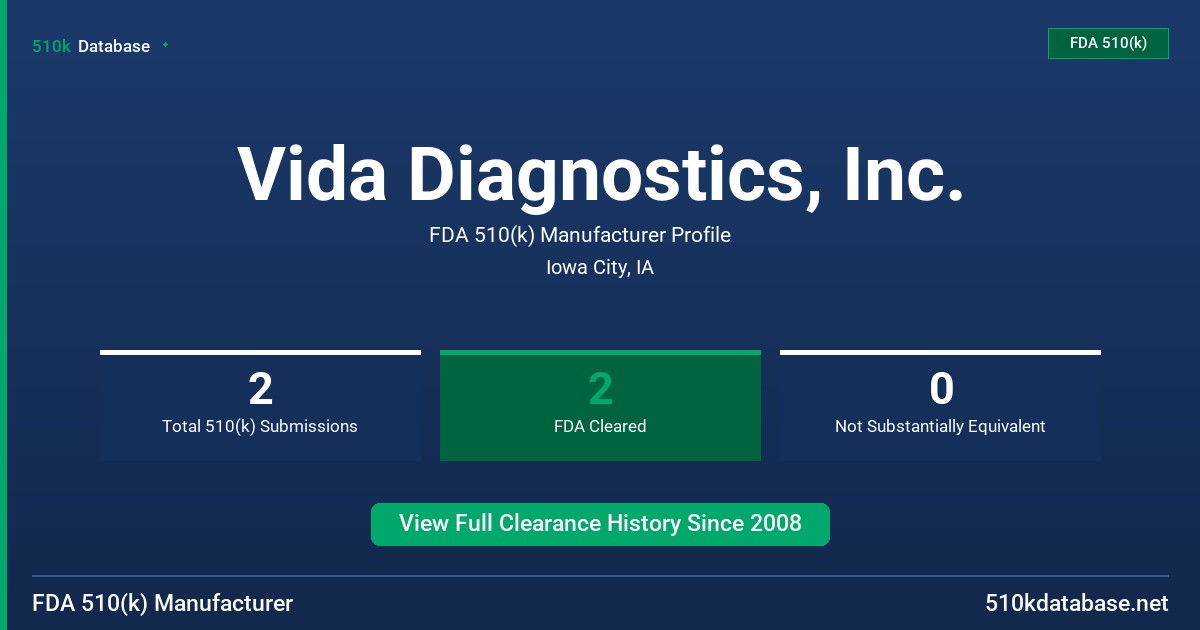 510k Database

FDA 510(k)

Vida Diagnostics, Inc.

FDA 510(k) Manufacturer Profile

Iowa City, IA

2
Total 510(k) Submissions

2
FDA Cleared

0
Not Substantially Equivalent

View Full Clearance History Since 2008

FDA 510(k) Manufacturer

510kdatabase.net